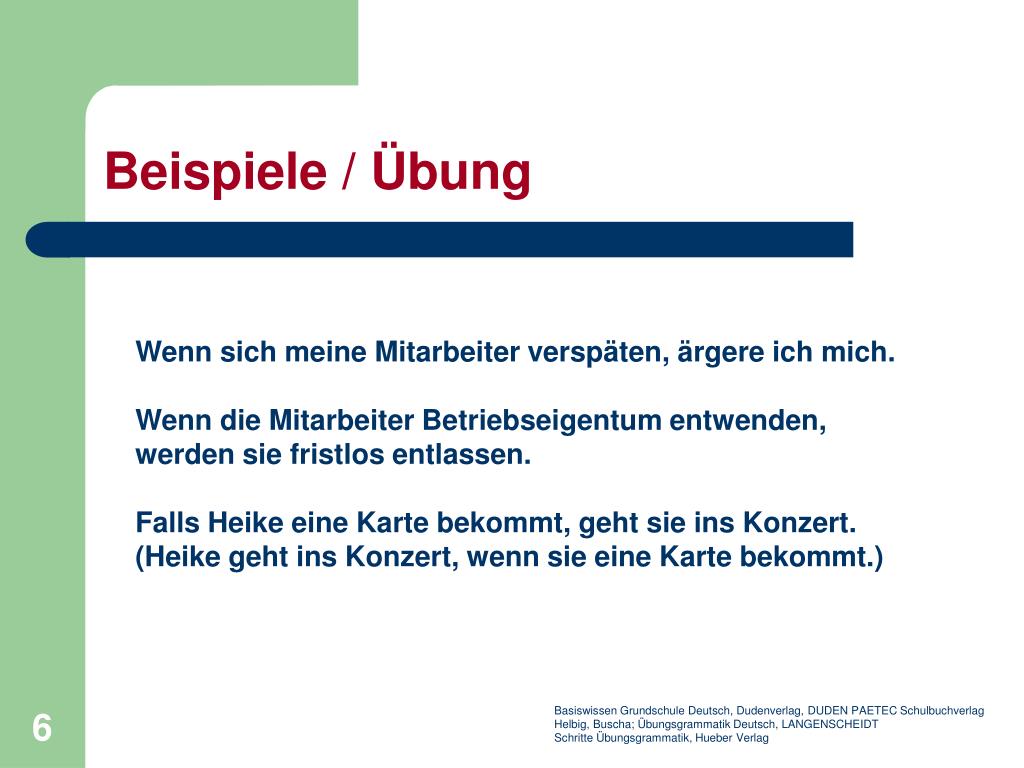 Beispiele / Übung

Wenn sich meine Mitarbeiter verspäten, ärgere ich mich.

Wenn die Mitarbeiter Betriebseigentum entwenden, werden sie fristlos entlassen.

Falls Heike eine Karte bekommt, geht sie ins Konzert.
(Heike geht ins Konzert, wenn sie eine Karte bekommt.)

6

Basiswissen Grundschule Deutsch, Dudenverlag, DUDEN PAETEC Schulbuchverlag
Helbig, Buscha; Übungsgrammatik Deutsch, LANGENSCHEIDT
Schritte Übungsgrammatik, Hueber Verlag